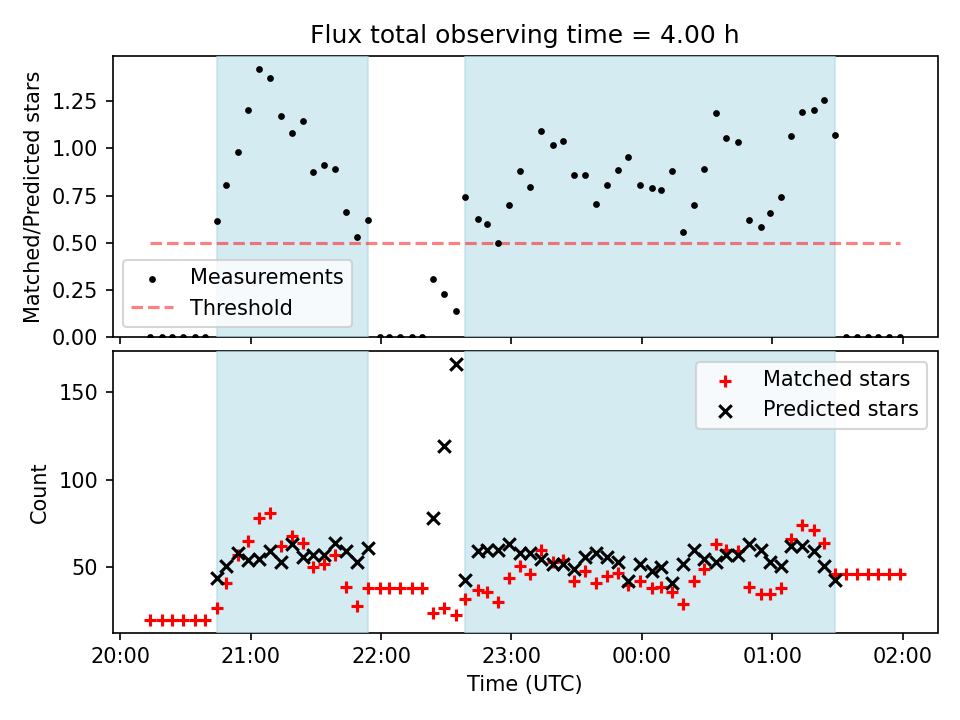 Flux total observing time = 4.00 h

Matched/Predicted stars

1.25
1.00
0.75
0.50
0.25
0.00

Measurements
Threshold

Count

150
100
50

Matched stars
Predicted stars

20:00
21:00
22:00
23:00
00:00
01:00
02:00

Time (UTC)